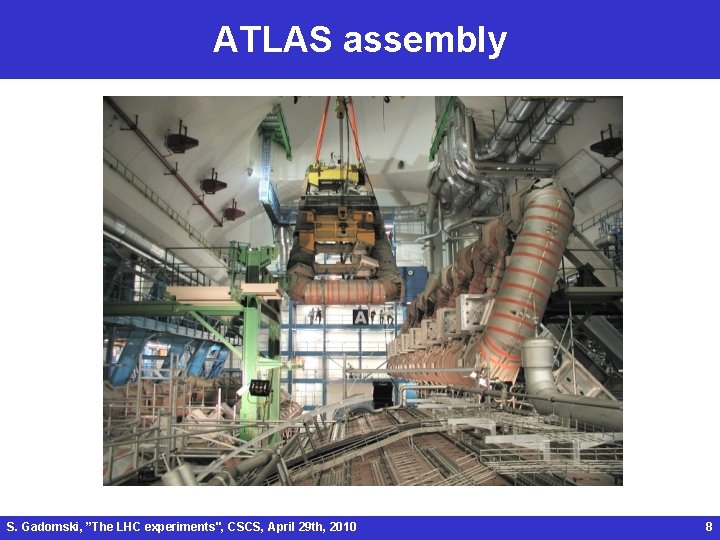 ATLAS assembly

A

S. Gadomski, "The LHC experiments", CSCS, April 29th, 2010

8